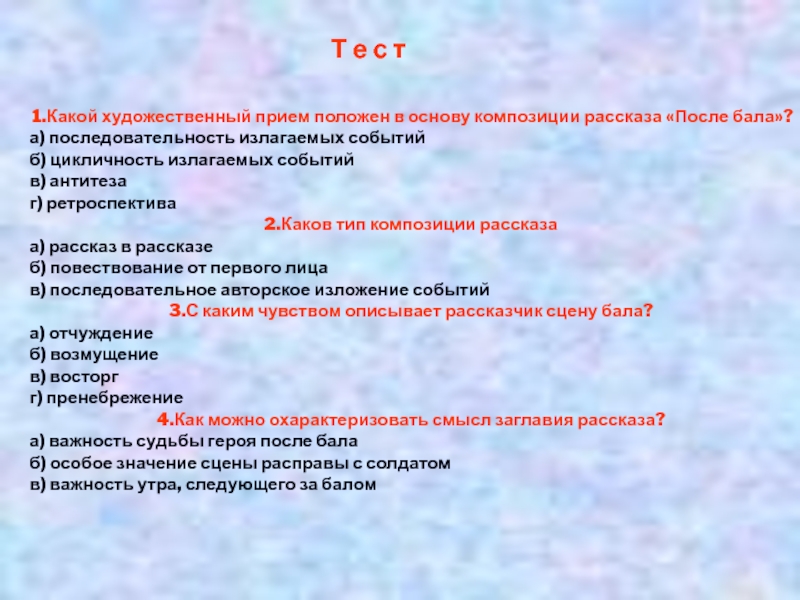 Т е с т

1.Какой художественный прием положен в основу композиции рассказа «После бала»?
а) последовательность излагаемых событий
б) цикличность излагаемых событий
в) антитеза
г) ретроспектива

2.Каков тип композиции рассказа
а) рассказ в рассказе
б) повествование от первого лица
в) последовательное авторское изложение событий

3.С каким чувством описывает рассказчик сцену бала?
а) отчуждение
б) возмущение
в) восторг
г) пренебрежение

4.Как можно охарактеризовать смысл заглавия рассказа?
а) важность судьбы героя после бала
б) особое значение сцены расправы с солдатом
в) важность утра, следующего за балом